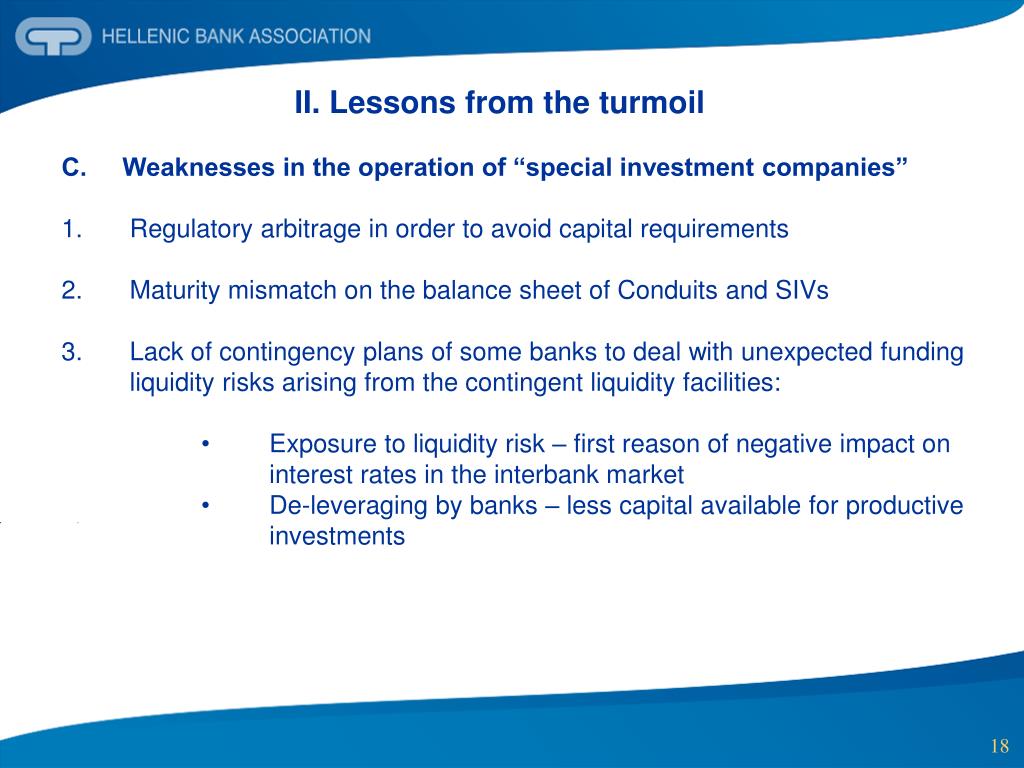 HELLENIC BANK ASSOCIATION

II. Lessons from the turmoil

C. Weaknesses in the operation of “special investment companies”

1. Regulatory arbitrage in order to avoid capital requirements

2. Maturity mismatch on the balance sheet of Conduits and SIVs

3. Lack of contingency plans of some banks to deal with unexpected funding liquidity risks arising from the contingent liquidity facilities:

• Exposure to liquidity risk – first reason of negative impact on interest rates in the interbank market
• De-leveraging by banks – less capital available for productive investments

18